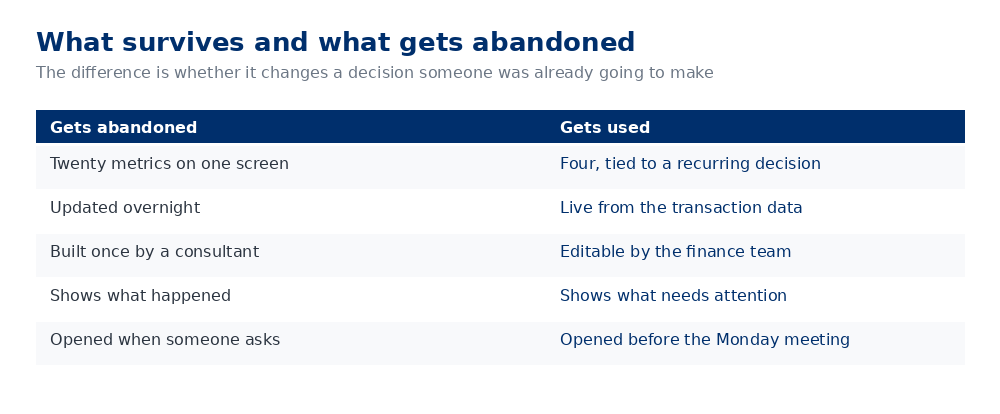 What survives and what gets abandoned

The difference is whether it changes a decision someone was already going to make

| Gets abandoned | Gets used |
|---|---|
| Twenty metrics on one screen | Four, tied to a recurring decision |
| Updated overnight | Live from the transaction data |
| Built once by a consultant | Editable by the finance team |
| Shows what happened | Shows what needs attention |
| Opened when someone asks | Opened before the Monday meeting |